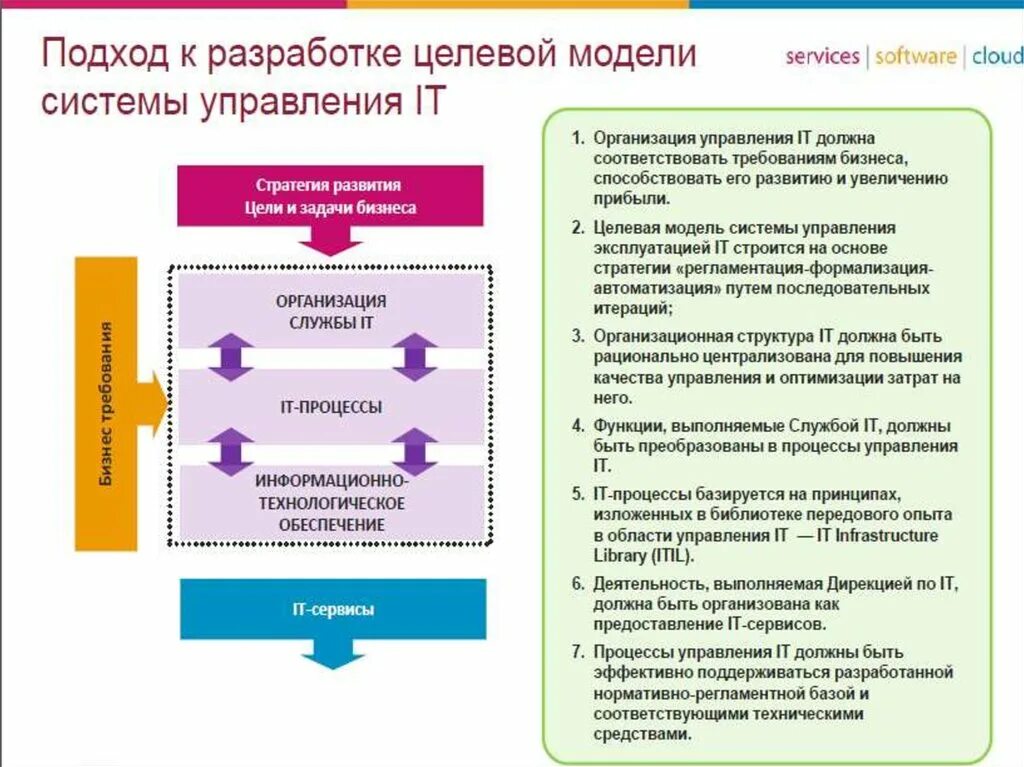 Подход к разработке целевой модели системы управления IT

services | software | cloud

Стратегия развития
Цели и задачи бизнеса

Бизнес требования

ОРГАНИЗАЦИЯ СЛУЖБЫ IT

IT-ПРОЦЕССЫ

ИНФОРМАЦИОННО-ТЕХНОЛОГИЧЕСКОЕ ОБЕСПЕЧЕНИЕ

IT-сервисы

1. Организация управления IT должна соответствовать требованиям бизнеса, способствовать его развитию и увеличению прибыли.

2. Целевая модель системы управления эксплуатацией IT строится на основе стратегии «регламентация-формализация-автоматизация» путем последовательных итераций;

3. Организационная структура IT должна быть рационально централизована для повышения качества управления и оптимизации затрат на него.

4. Функции, выполняемые Службой IT, должны быть преобразованы в процессы управления IT.

5. IT-процессы базируется на принципах, изложенных в библиотеке передового опыта в области управления IT — IT Infrastructure Library (ITIL).

6. Деятельность, выполняемая Дирекцией по IT, должна быть организована как предоставление IT-сервисов.

7. Процессы управления IT должны быть эффективно поддерживаться разработанной нормативно-регламентной базой и соответствующими техническими средствами.